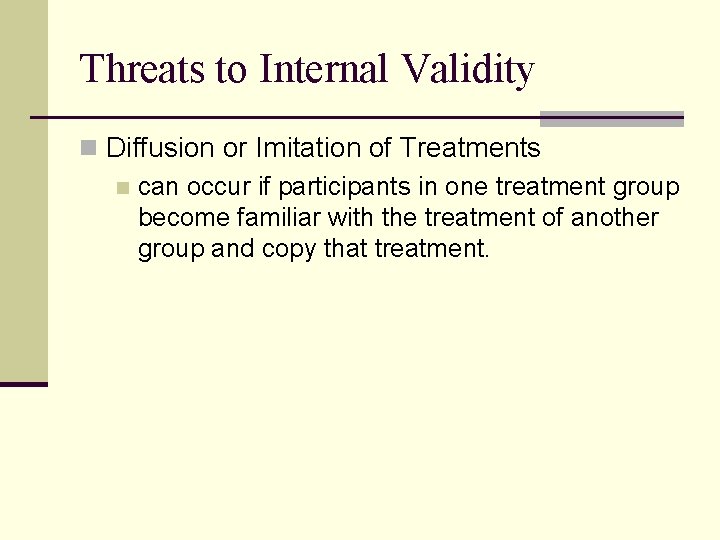 Threats to Internal Validity

Diffusion or Imitation of Treatments

can occur if participants in one treatment group become familiar with the treatment of another group and copy that treatment.